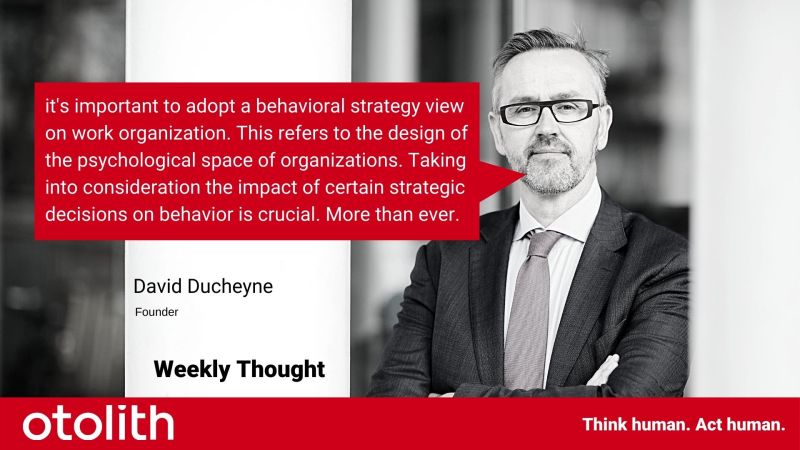 it's important to adopt a behavioral strategy view on work organization. This refers to the design of the psychological space of organizations. Taking into consideration the impact of certain strategic decisions on behavior is crucial. More than ever.

David Ducheyne

Founder

Weekly Thought

otolith

Think human. Act human.